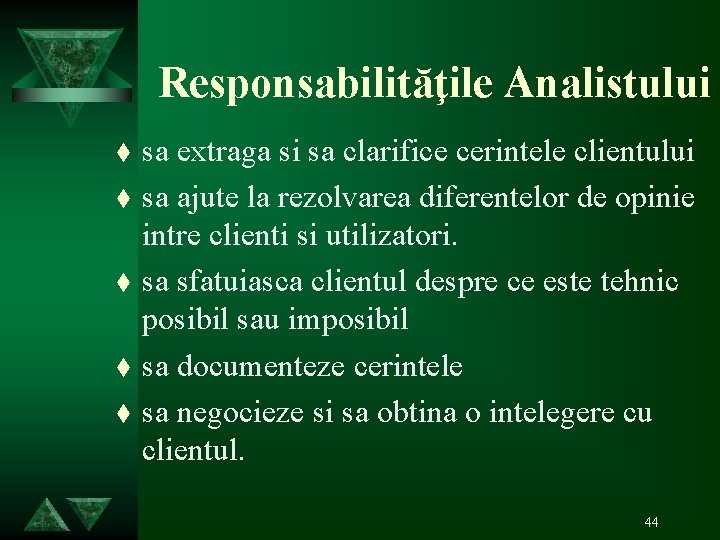 Responsabilităţile Analistului

- sa extraga si sa clarifice cerintele clientului
- sa ajute la rezolvarea diferentelor de opinie intre clienti si utilizatori.
- sa sfatuiasca clientul despre ce este tehnic posibil sau imposibil
- sa documenteze cerintele
- sa negocieze si sa obtina o intelegere cu clientul.

44